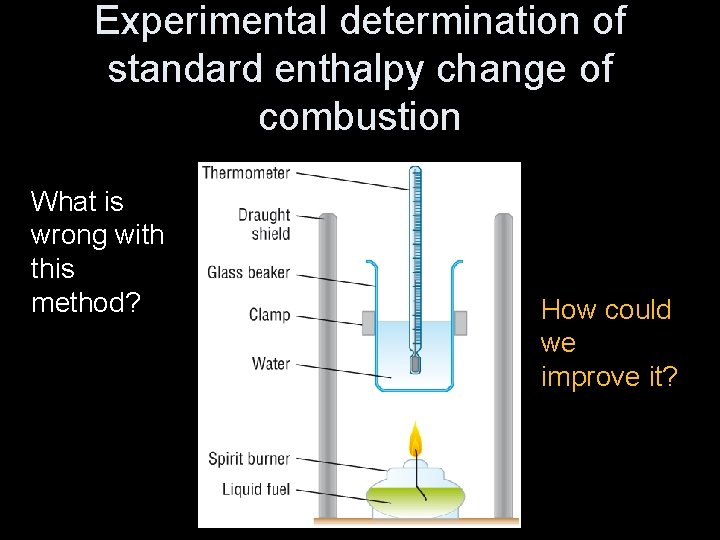 Experimental determination of standard enthalpy change of combustion

What is wrong with this method?

Thermometer
Draught shield
Glass beaker
Clamp
Water
Spirit burner
Liquid fuel

How could we improve it?